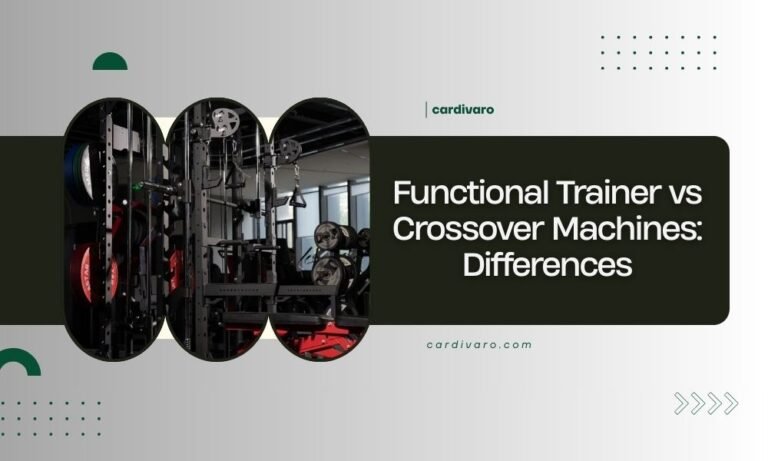 cardivaro

Functional Trainer vs Crossover Machines: Differences

cardivaro.com